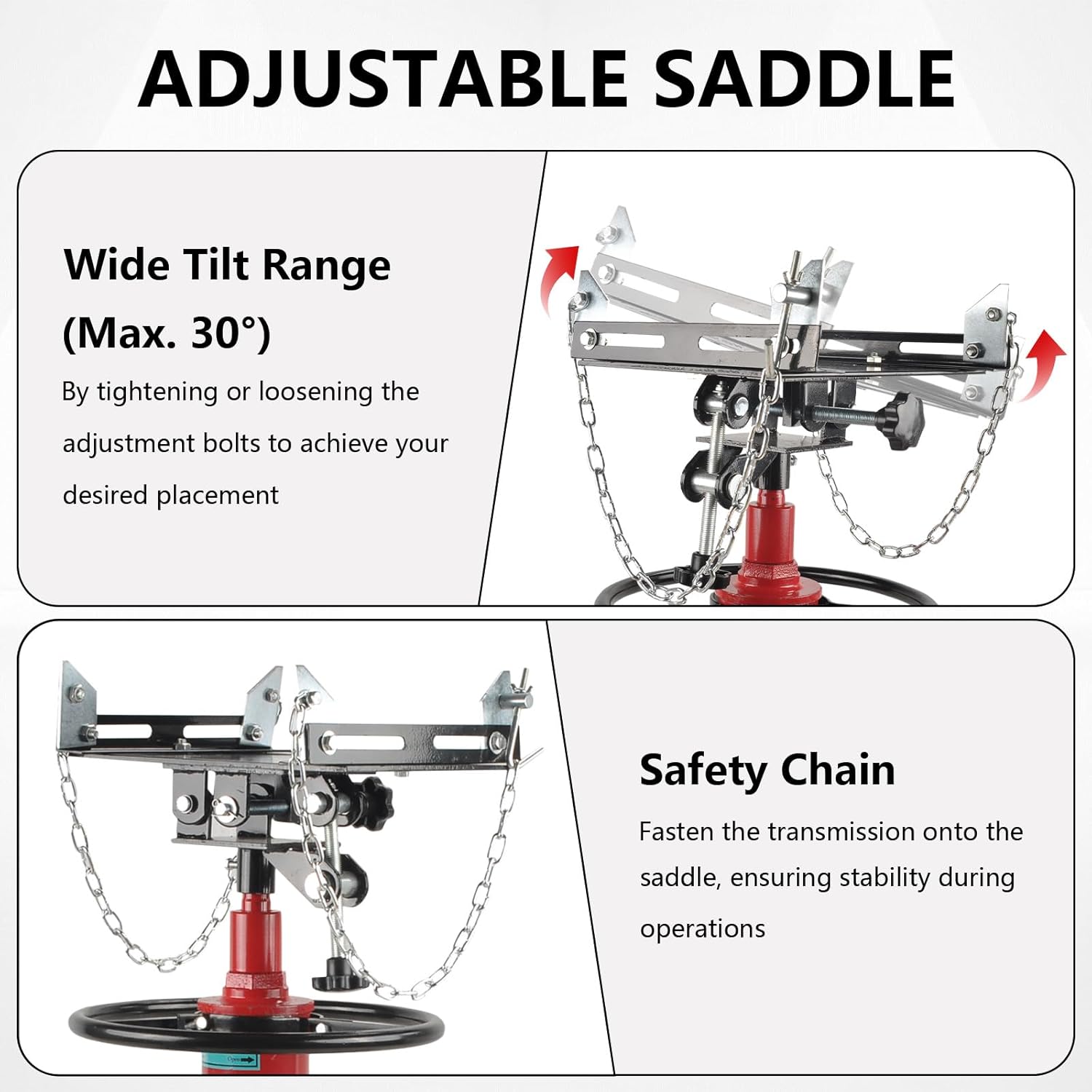 ADJUSTABLE SADDLE

Wide Tilt Range (Max. 30°)

By tightening or loosening the adjustment bolts to achieve your desired placement

Safety Chain

Fasten the transmission onto the saddle, ensuring stability during operations

Open